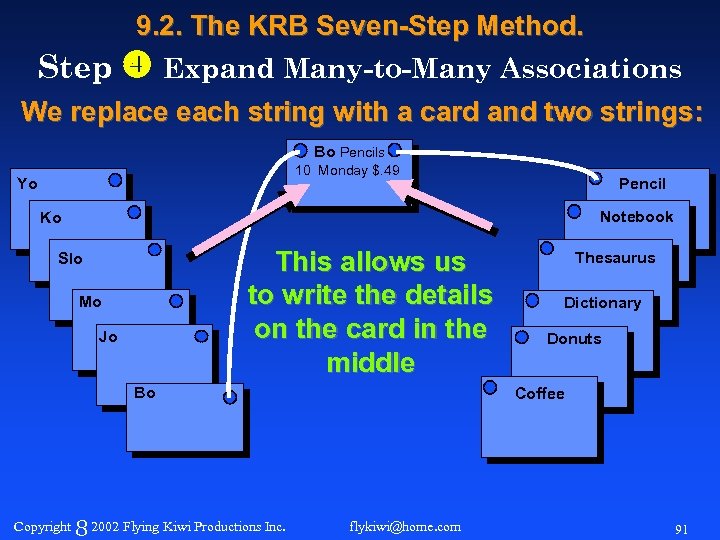 9.2. The KRB Seven-Step Method.

Step 4 Expand Many-to-Many Associations

We replace each string with a card and two strings:

Bo Pencils
10 Monday $.49

Yo

Ko

Slo

Mo

Jo

Bo

This allows us to write the details on the card in the middle

Pencil

Notebook

Thesaurus

Dictionary

Donuts

Coffee

Copyright 8 2002 Flying Kiwi Productions Inc. flykiwi@home.com 91